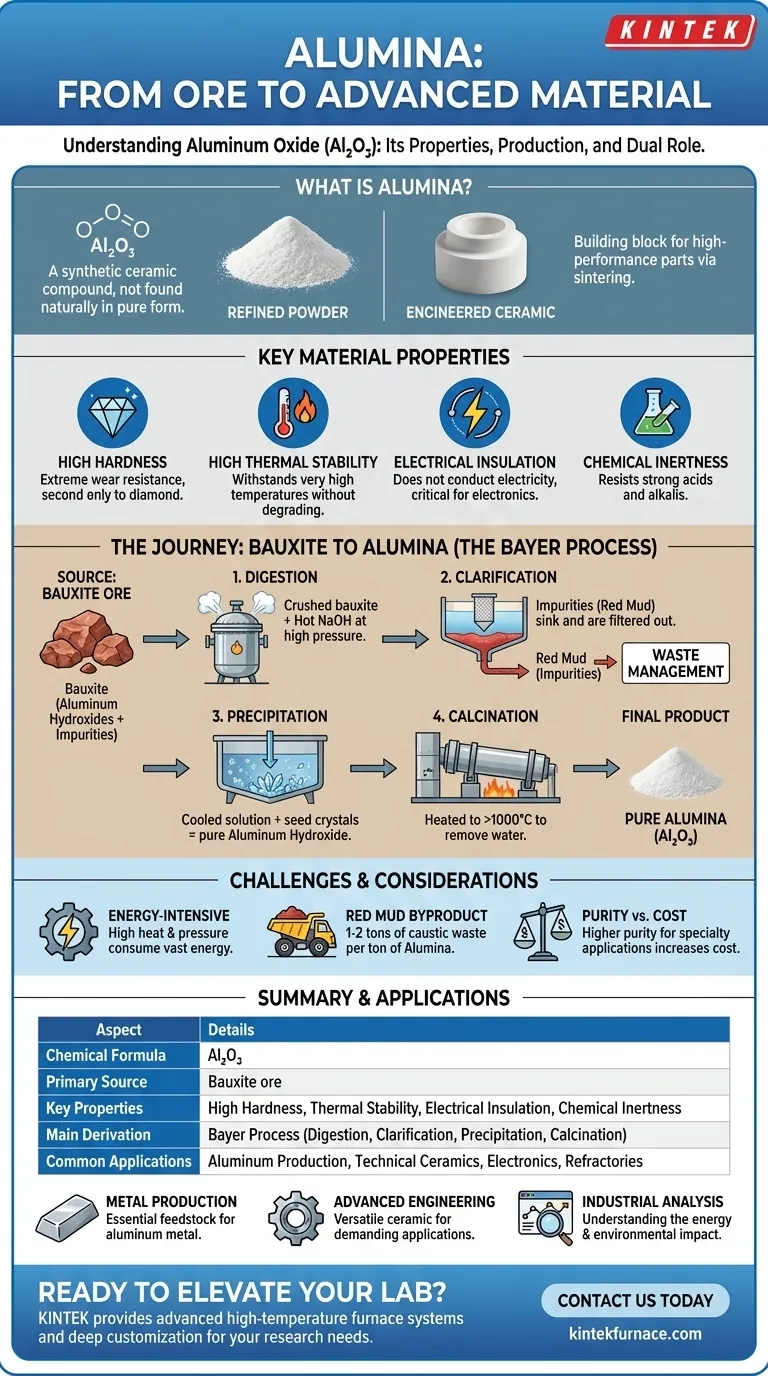 KINTEK

ALUMINA: FROM ORE TO ADVANCED MATERIAL

Understanding Aluminum Oxide ($Al_2O_3$): Its Properties, Production, and Dual Role.

WHAT IS ALUMINA?

$Al_2O_3$
A synthetic ceramic compound, not found naturally in pure form.

REFINED POWDER

ENCINEERED CERAMIC

Building block for high-performance parts via sintering.

KEY MATERIAL PROPERTIES

HIGH HARDNESS
Extreme wear resistance, second only to diamond.

HIGH THERMAL STABILITY
Withstands very high temperatures without degrading.

ELECTRICAL INSULATION
Does not conduct electricity, critical for electronics.

CHEMICAL INERTNESS
Resists strong acids and alkalis.

THE JOURNEY: BAUXITE TO ALUMINA (THE BAYER PROCESS)

SOURCE: BAUXITE ORE

Bauxite (Aluminum Hydroxides + Impurities)

1. DIGESTION
Crushed bauxite + Hot NaOH at high pressure.

2. CLARIFICATION
Impurities (Red Mud) sink and are filtered out.

Red Mud (Impurities)

WASTE MANAGEMENT

3. PRECIPITATION
Cooled solution + seed crystals = pure Aluminum Hydroxide.

4. CALCINATION
Heated to >1000°C to remove water.

FINAL PRODUCT
PURE ALUMINA ($Al_2O_3$)

CHALLENGES & CONSIDERATIONS

ENERGY-INTENSIVE
High heat & pressure consume vast energy.

RED MUD BYPRODUCT
1-2 tons of caustic waste per ton of Alumina.

PURITY vs. COST
Higher purity for specialty applications increases cost.

SUMMARY & APPLICATIONS

| Aspect | Details |
|---|---|
| Chemical Formula | $Al_2O_3$ |
| Primary Source | Bauxite ore |
| Key Properties | High Hardness, Thermal Stability, Electrical Insulation, Chemical Inertness |
| Main Derivation | Bayer Process (Digestion, Clarification, Precipitation, Calcination) |
| Common Applications | Aluminum Production, Technical Ceramics, Electronics, Refractories |

METAL PRODUCTION
Essential feedstock for aluminum metal.

ADVANCED ENGINEERING
Versatile ceramic for demanding applications.

INDUSTRIAL ANALYSIS
Understanding the energy & environmental impact.

READY TO ELEVATE YOUR LAB?
KINTEK provides advanced high-temperature furnace systems and deep customization for your research needs.

CONTACT US TODAY
kintekfurnace.com